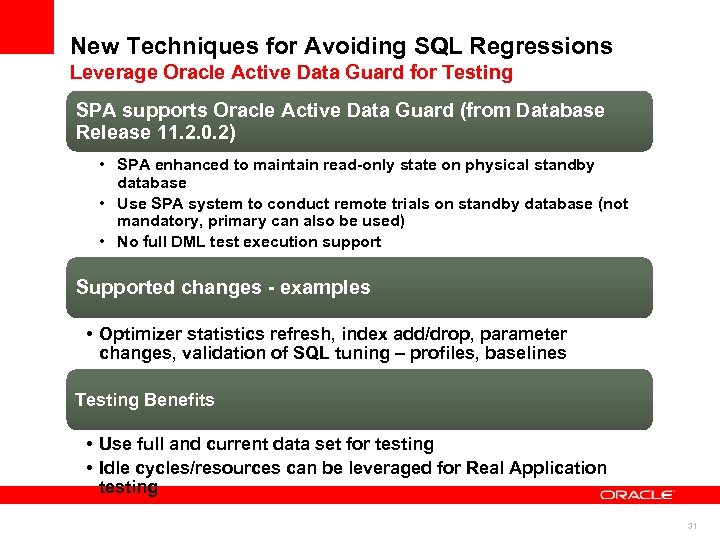 New Techniques for Avoiding SQL Regressions
Leverage Oracle Active Data Guard for Testing

SPA supports Oracle Active Data Guard (from Database Release 11.2.0.2)

• SPA enhanced to maintain read-only state on physical standby database
• Use SPA system to conduct remote trials on standby database (not mandatory, primary can also be used)
• No full DML test execution support

Supported changes - examples

• Optimizer statistics refresh, index add/drop, parameter changes, validation of SQL tuning – profiles, baselines

Testing Benefits

• Use full and current data set for testing
• Idle cycles/resources can be leveraged for Real Application testing

ORACLE

31